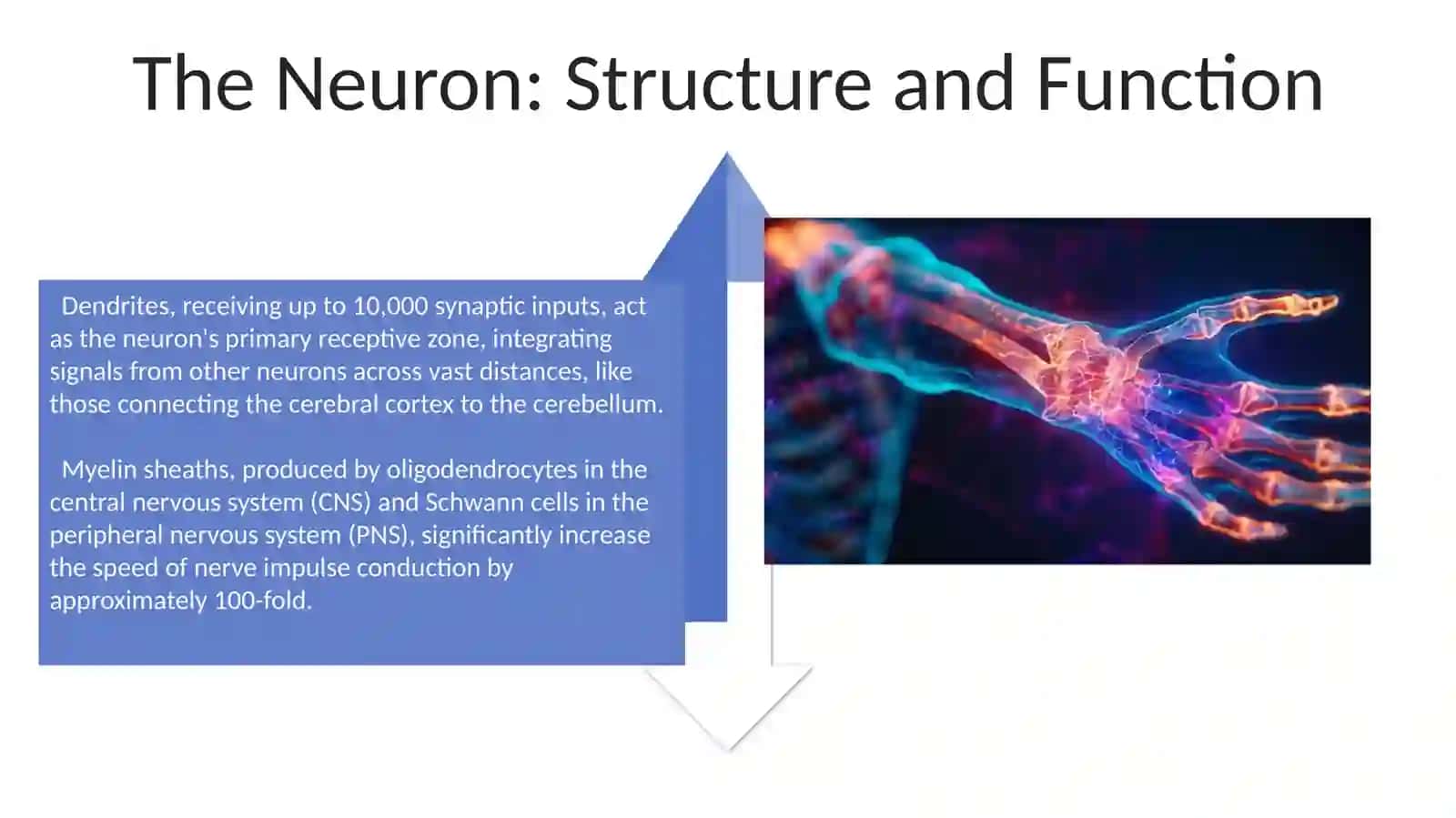 The Neuron: Structure and Function

Dendrites, receiving up to 10,000 synaptic inputs, act as the neuron's primary receptive zone, integrating signals from other neurons across vast distances, like those connecting the cerebral cortex to the cerebellum.

Myelin sheaths, produced by oligodendrocytes in the central nervous system (CNS) and Schwann cells in the peripheral nervous system (PNS), significantly increase the speed of nerve impulse conduction by approximately 100-fold.